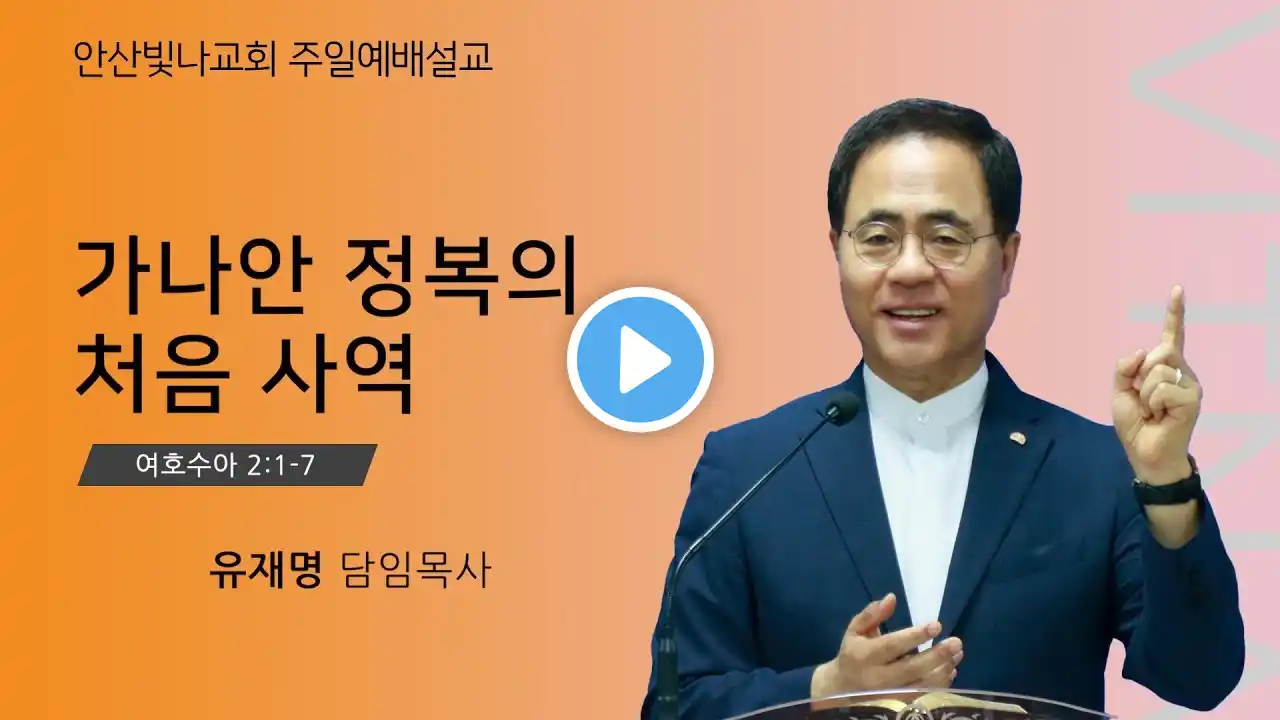 안산빛나교회 주일예배설교

가나안 정복의 처음 사역

여호수아 2:1-7

유재명 담임목사